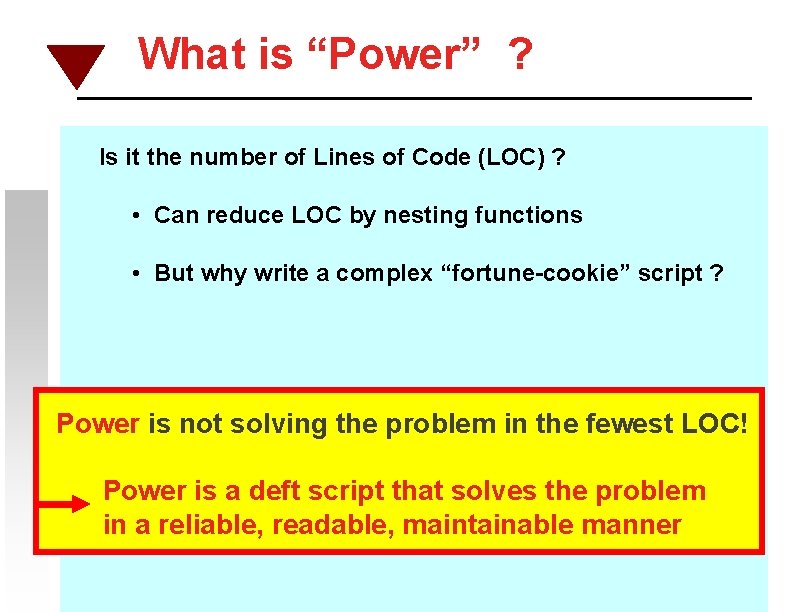 What is “Power” ?

Is it the number of Lines of Code (LOC) ?

• Can reduce LOC by nesting functions

• But why write a complex “fortune-cookie” script ?

Power is not solving the problem in the fewest LOC!

Power is a deft script that solves the problem in a reliable, readable, maintainable manner